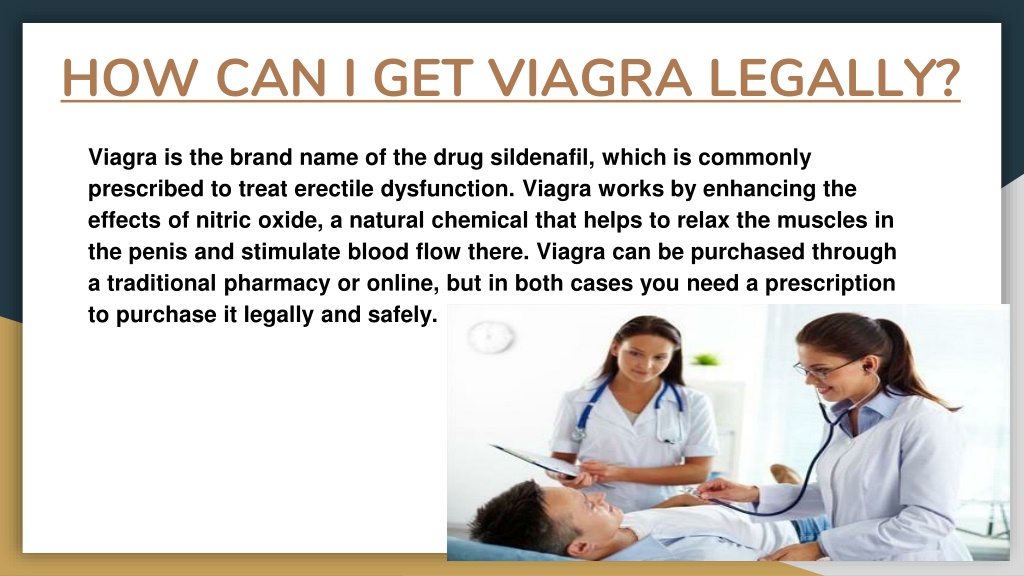 HOW CAN I GET VIAGRA LEGALLY?

Viagra is the brand name of the drug sildenafil, which is commonly prescribed to treat erectile dysfunction. Viagra works by enhancing the effects of nitric oxide, a natural chemical that helps to relax the muscles in the penis and stimulate blood flow there. Viagra can be purchased through a traditional pharmacy or online, but in both cases you need a prescription to purchase it legally and safely.